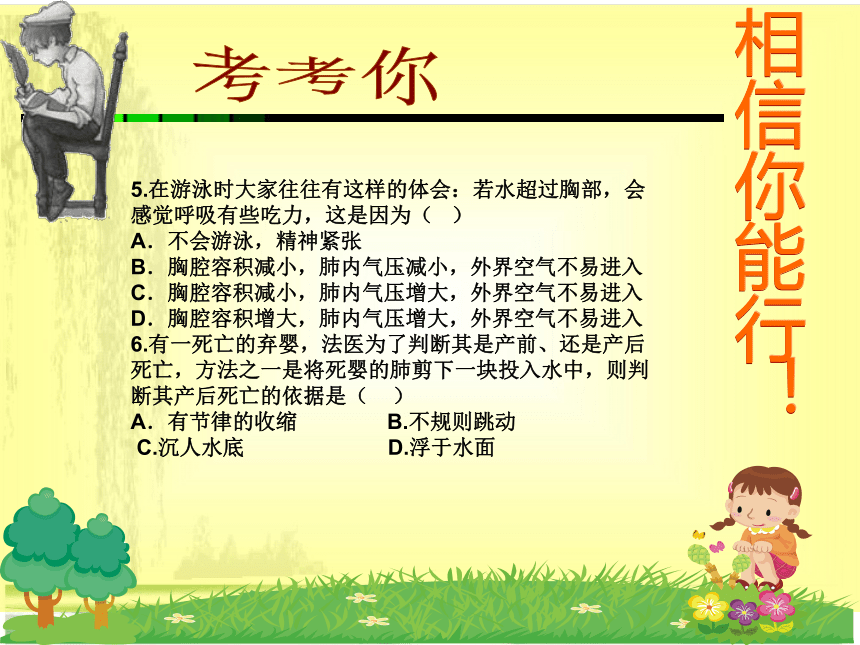 考考你

相信你能行！

5.在游泳时大家往往有这样的体会：若水超过胸部，会感觉呼吸有些吃力，这是因为（ ）
A．不会游泳，精神紧张
B．胸腔容积减小，肺内气压减小，外界空气不易进入
C．胸腔容积减小，肺内气压增大，外界空气不易进入
D．胸腔容积增大，肺内气压增大，外界空气不易进入
6.有一死亡的弃婴，法医为了判断其是产前、还是产后死亡，方法之一是将死婴的肺剪下一块投入水中，则判断其产后死亡的依据是（ ）
A．有节律的收缩 B.不规则跳动
C.沉人水底 D.浮于水面